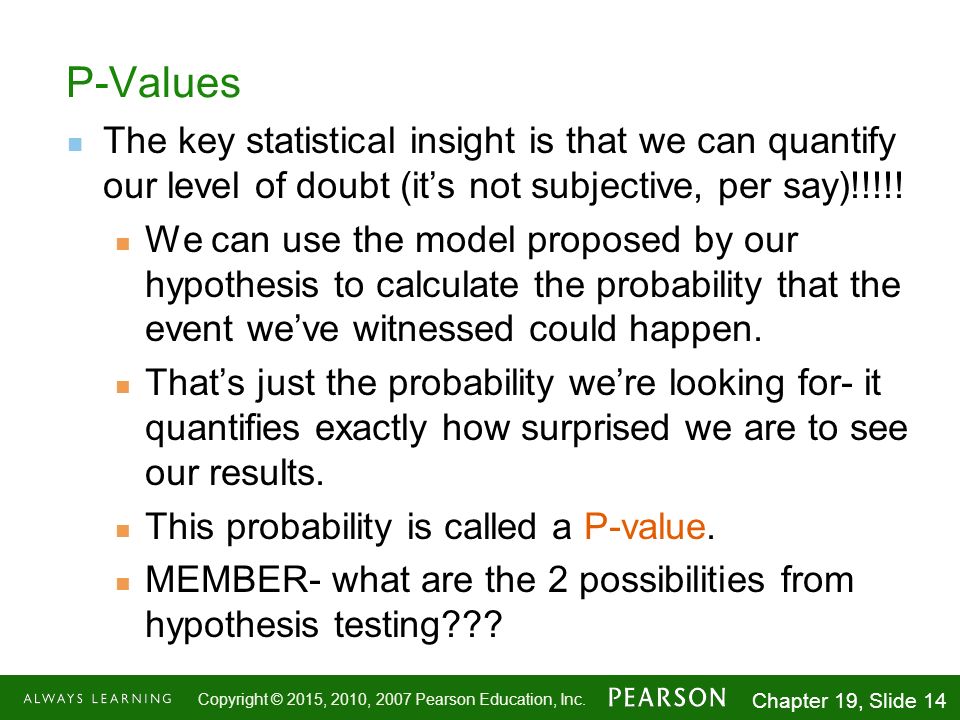 P-Values

The key statistical insight is that we can quantify our level of doubt (it's not subjective, per say)!!!!!

We can use the model proposed by our hypothesis to calculate the probability that the event we've witnessed could happen.

That's just the probability we're looking for- it quantifies exactly how surprised we are to see our results.

This probability is called a P-value.

MEMBER- what are the 2 possibilities from hypothesis testing???

ALWAYS LEARNING Copyright © 2015, 2010, 2007 Pearson Education, Inc. PEARSON Chapter 19, Slide 14